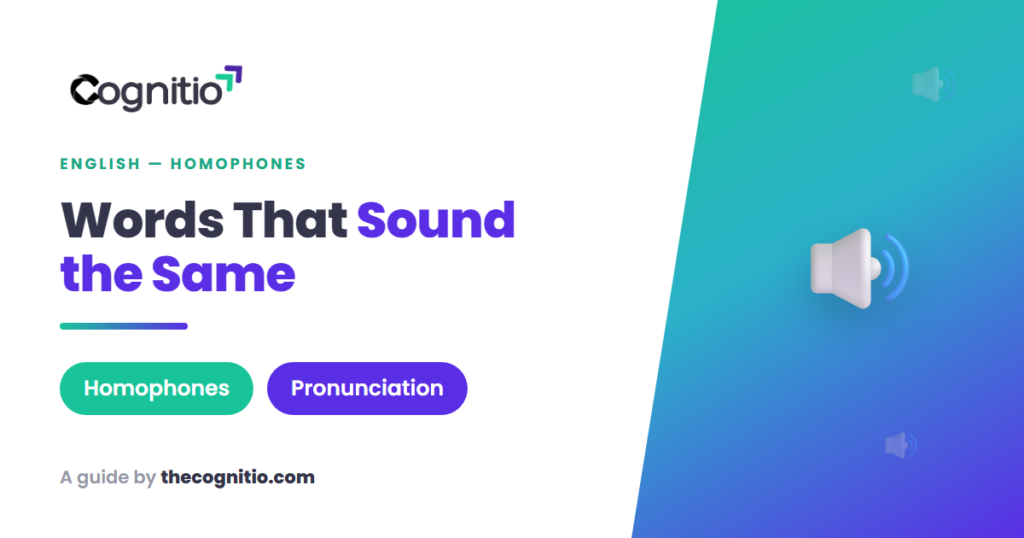 Cognitio

ENGLISH — HOMOPHONES

Words That Sound the Same

Homophones

Pronunciation

A guide by thecognitio.com